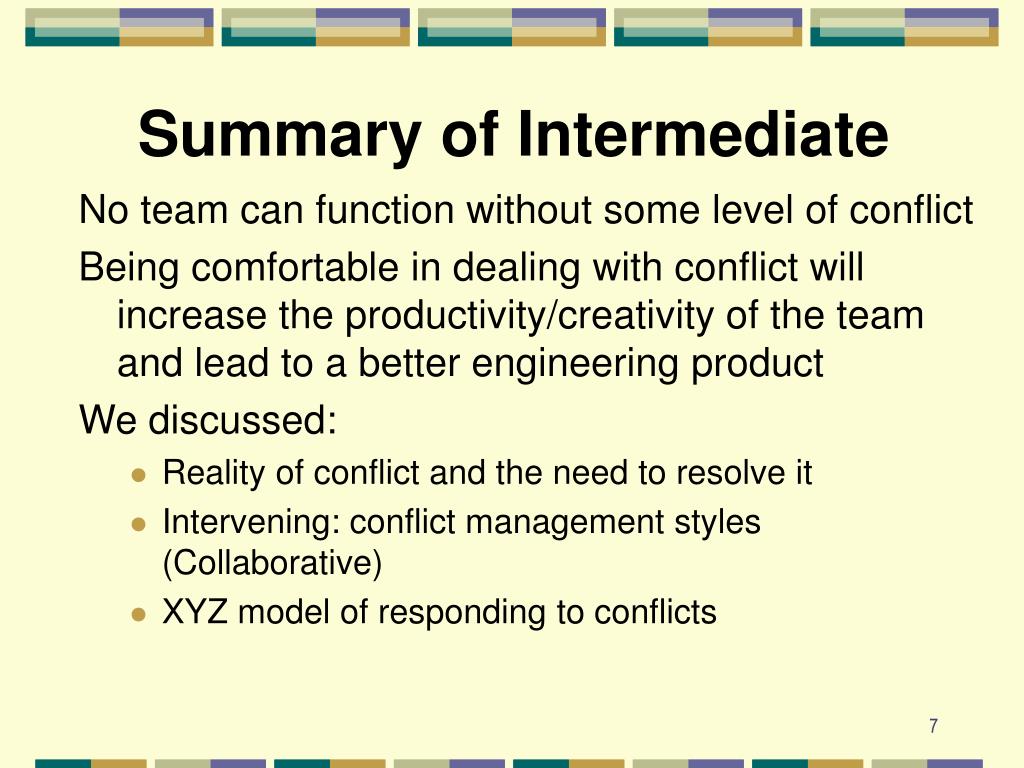 Summary of Intermediate

No team can function without some level of conflict

Being comfortable in dealing with conflict will increase the productivity/creativity of the team and lead to a better engineering product

We discussed:

- Reality of conflict and the need to resolve it
- Intervening: conflict management styles (Collaborative)
- XYZ model of responding to conflicts

7